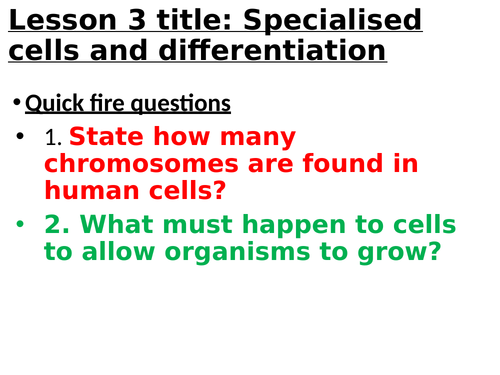 Lesson 3 title: Specialised cells and differentiation

• Quick fire questions

• 1. State how many chromosomes are found in human cells?

• 2. What must happen to cells to allow organisms to grow?